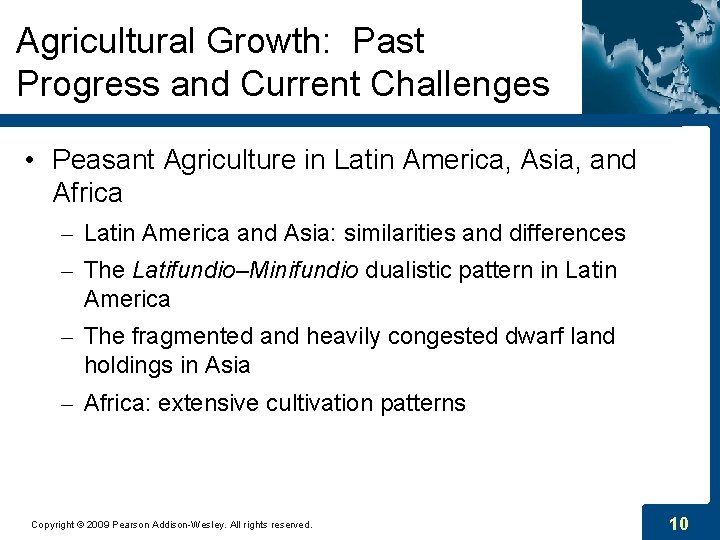 Agricultural Growth: Past Progress and Current Challenges

• Peasant Agriculture in Latin America, Asia, and Africa

– Latin America and Asia: similarities and differences

– The Latifundio–Minifundio dualistic pattern in Latin America

– The fragmented and heavily congested dwarf land holdings in Asia

– Africa: extensive cultivation patterns

Copyright © 2009 Pearson Addison-Wesley. All rights reserved.

10